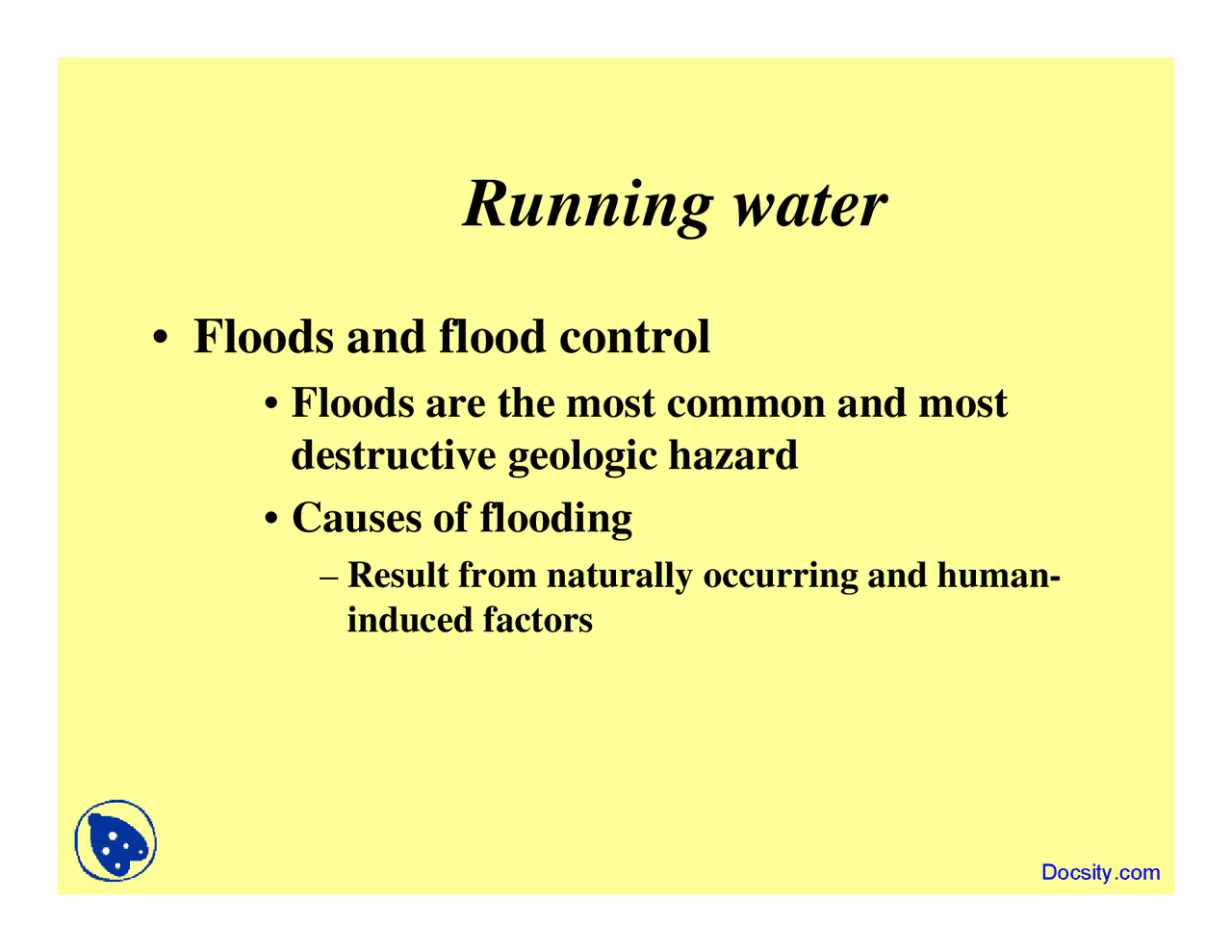 Running water

• Floods and flood control

• Floods are the most common and most destructive geologic hazard

• Causes of flooding

– Result from naturally occurring and human-induced factors

Docsity.com